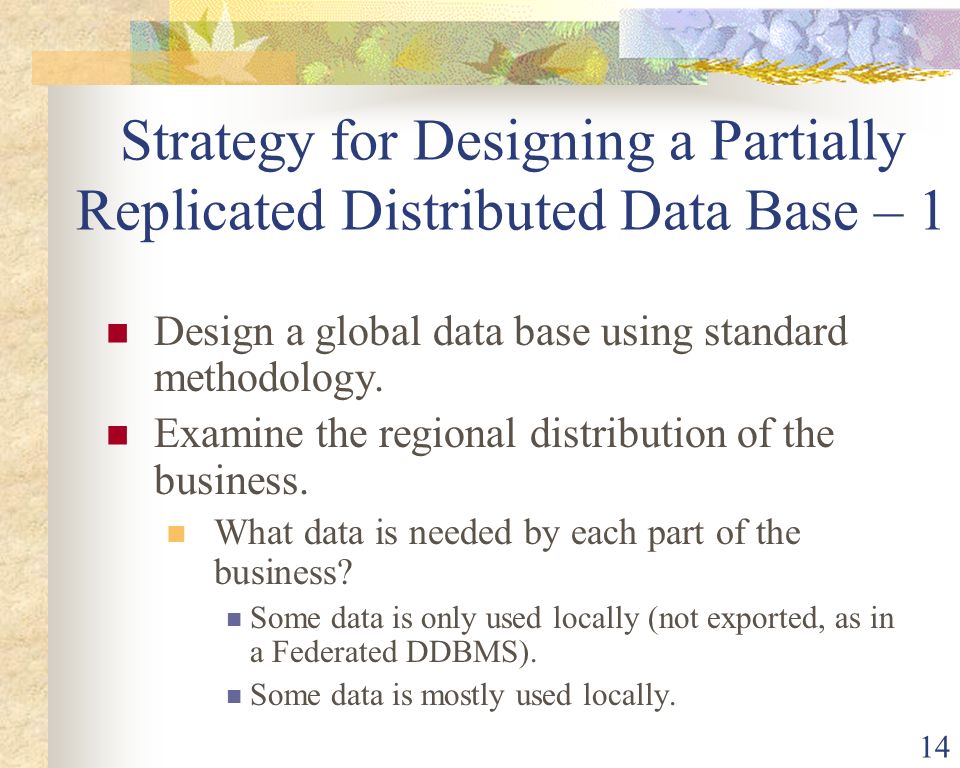 Strategy for Designing a Partially Replicated Distributed Data Base – 1

Design a global data base using standard methodology.

Examine the regional distribution of the business.

What data is needed by each part of the business?

Some data is only used locally (not exported, as in a Federated DDBMS).

Some data is mostly used locally.

14